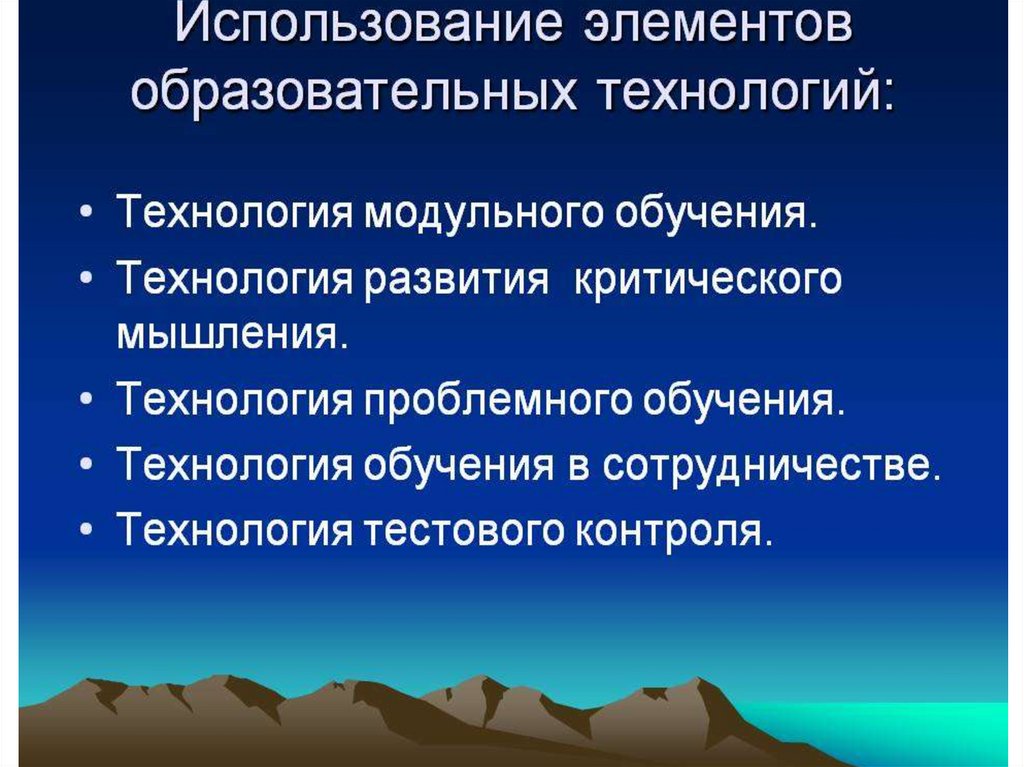 Использование элементов образовательных технологий:

• Технология модульного обучения.
• Технология развития критического мышления.
• Технология проблемного обучения.
• Технология обучения в сотрудничестве.
• Технология тестового контроля.